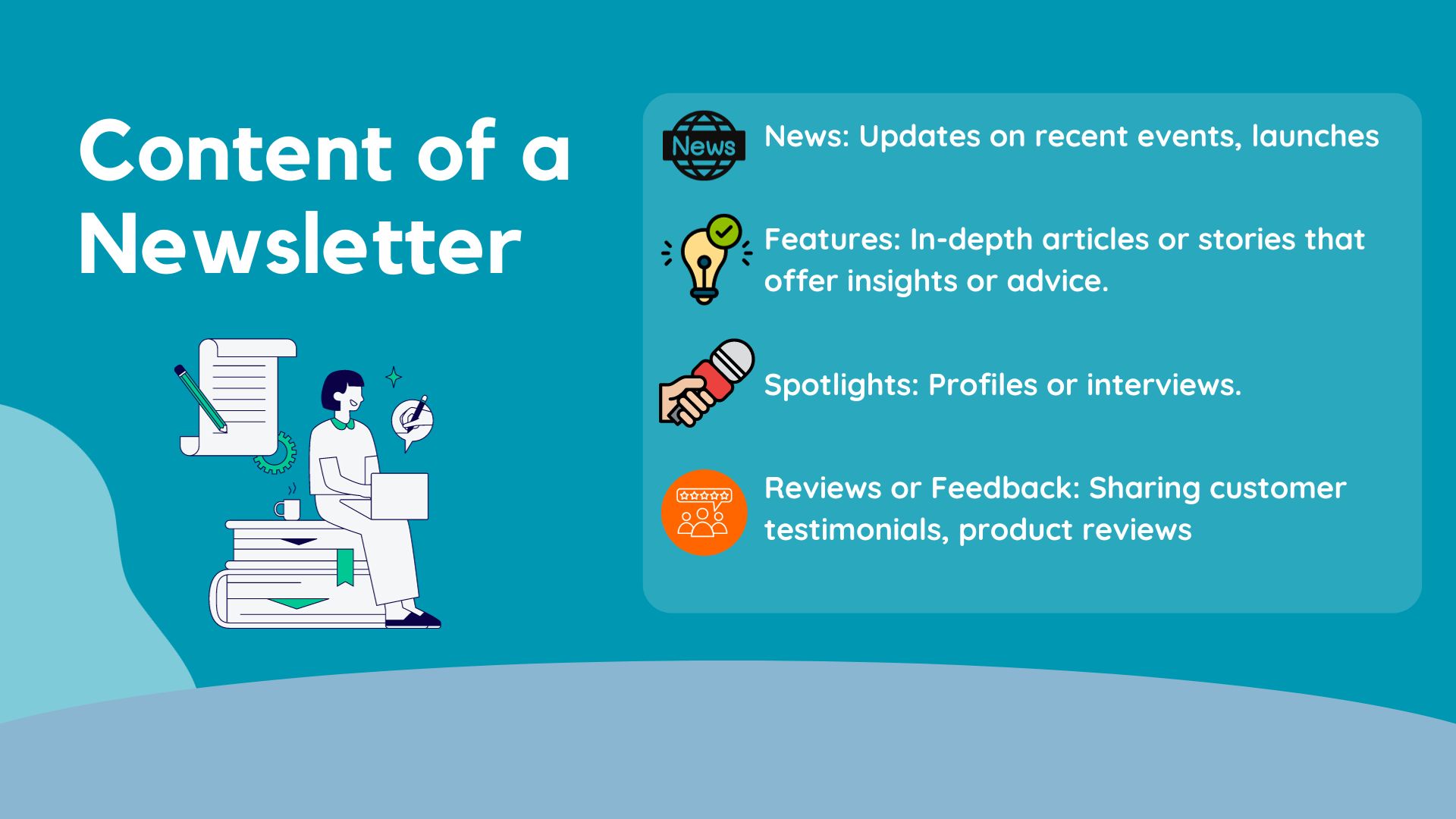 Content of a Newsletter

News

News: Updates on recent events, launches

Features: In-depth articles or stories that offer insights or advice.

Spotlights: Profiles or interviews.

Reviews or Feedback: Sharing customer testimonials, product reviews